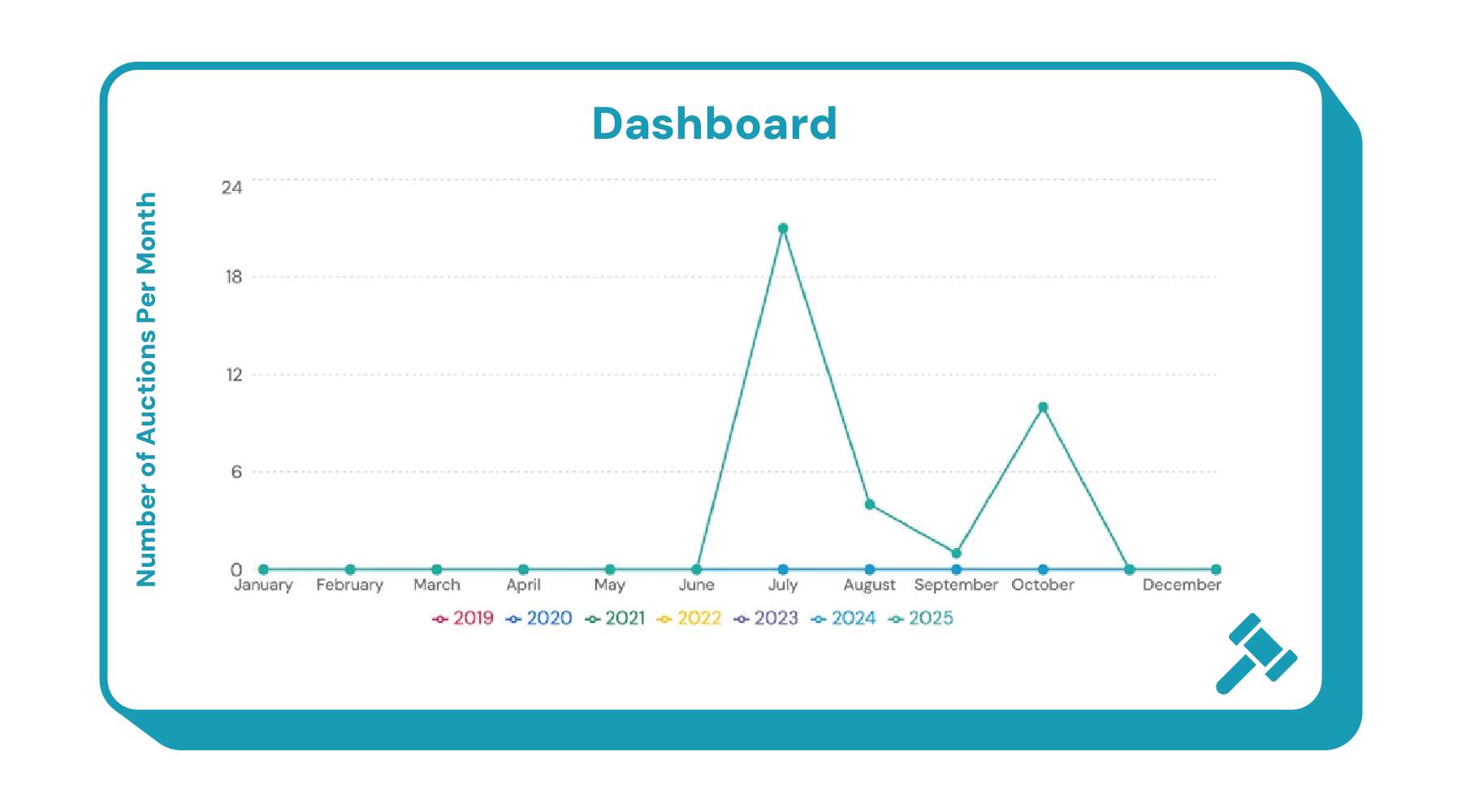 Dashboard

Number of Auctions Per Month

24
18
12
6
0

January February March April May June July August September October December

2019 2020 2021 2022 2023 2024 2025